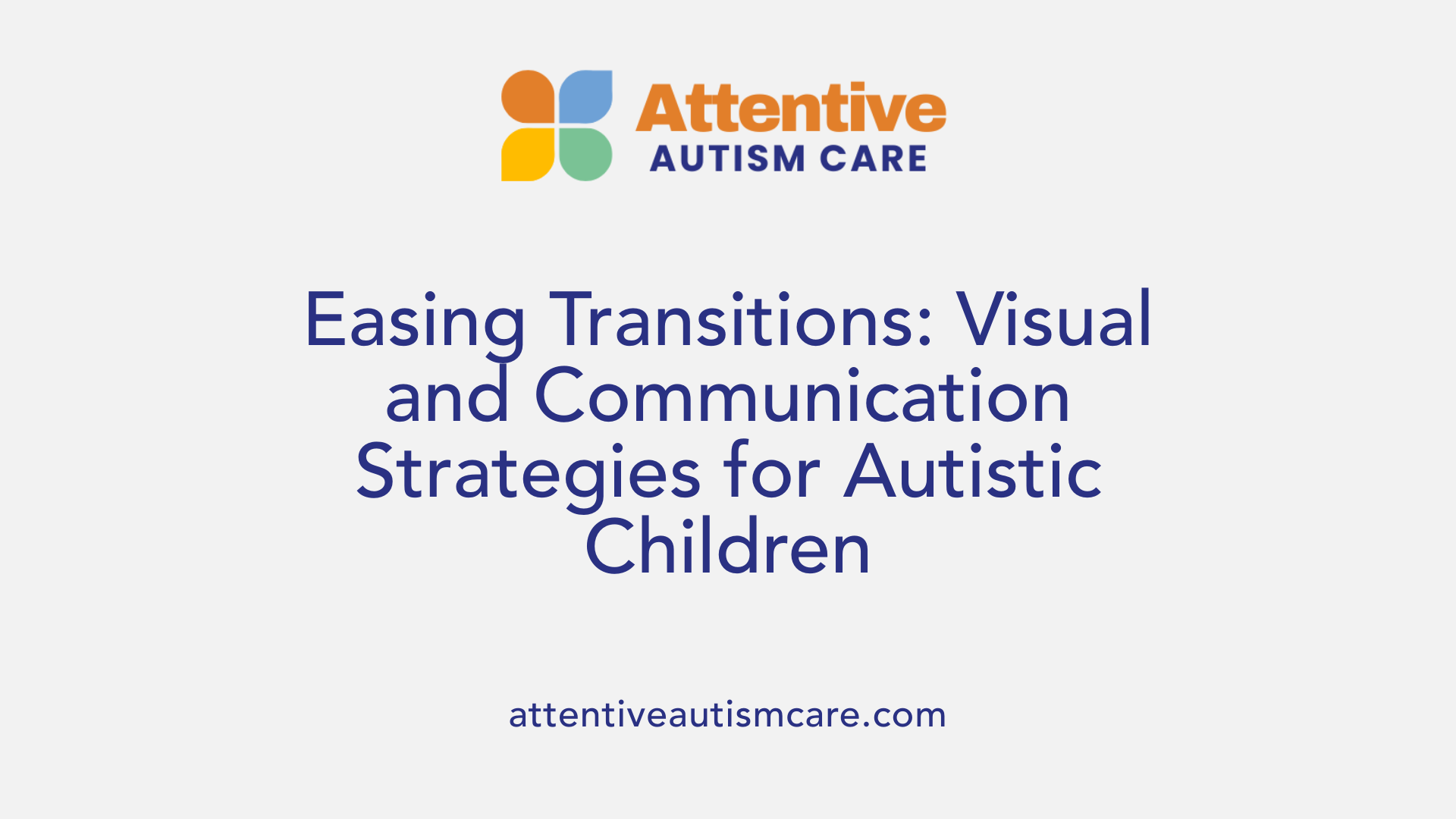 Attentive
AUTISM CARE

Easing Transitions: Visual and Communication Strategies for Autistic Children

attentiveautismcare.com